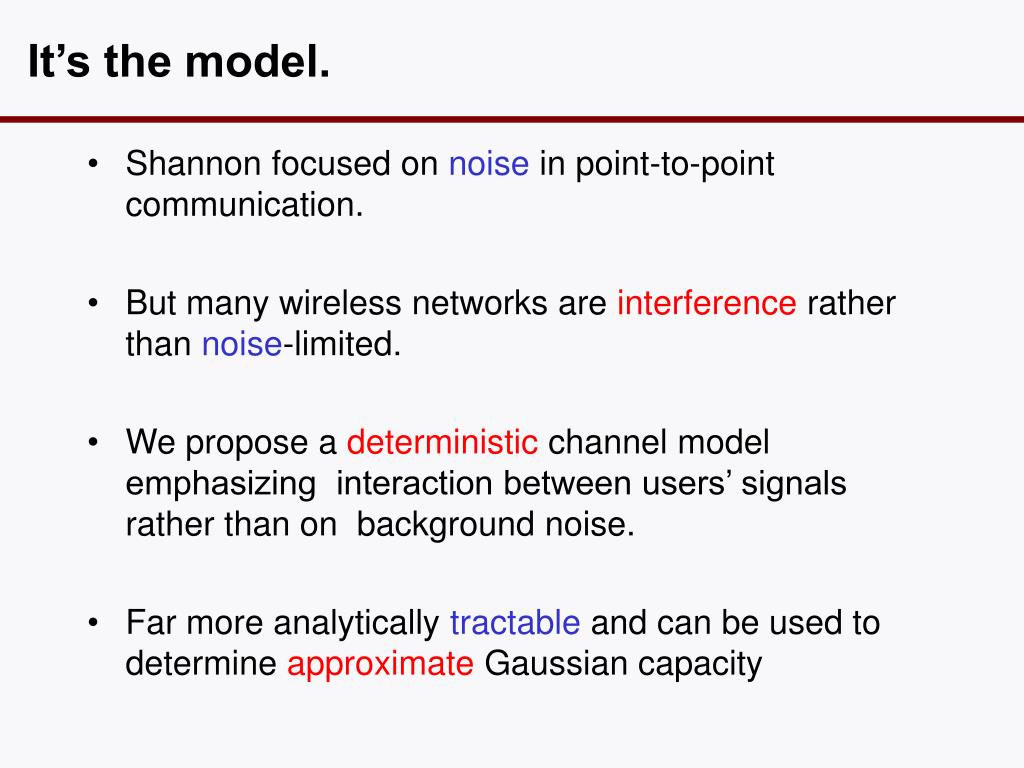 It’s the model.

• Shannon focused on noise in point-to-point communication.

• But many wireless networks are interference rather than noise-limited.

• We propose a deterministic channel model emphasizing interaction between users’ signals rather than on background noise.

• Far more analytically tractable and can be used to determine approximate Gaussian capacity